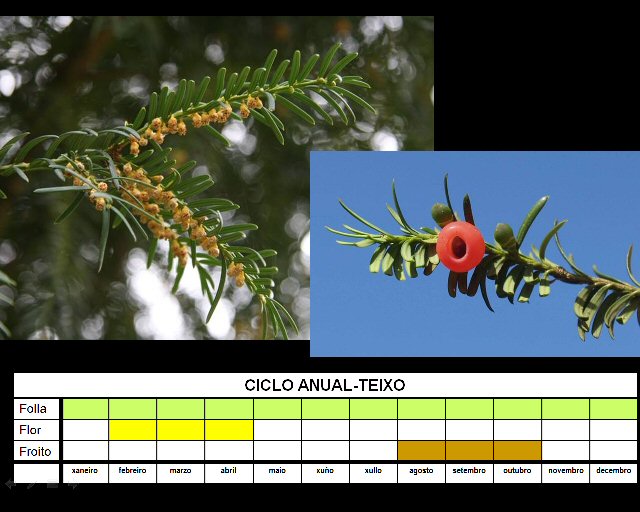 CICLO ANUAL-TEIXO

| | | | | | | | | | | | | |
|---|---|---|---|---|---|---|---|---|---|---|---|---|
| Folla | | | | | | | | | | | | |
| Flor | | | | | | | | | | | | |
| Froito | | | | | | | | | | | | |
| | xaneiro | febreiro | marzo | abril | maio | xuño | xullo | agosto | setembro | outubro | novembro | decembro |